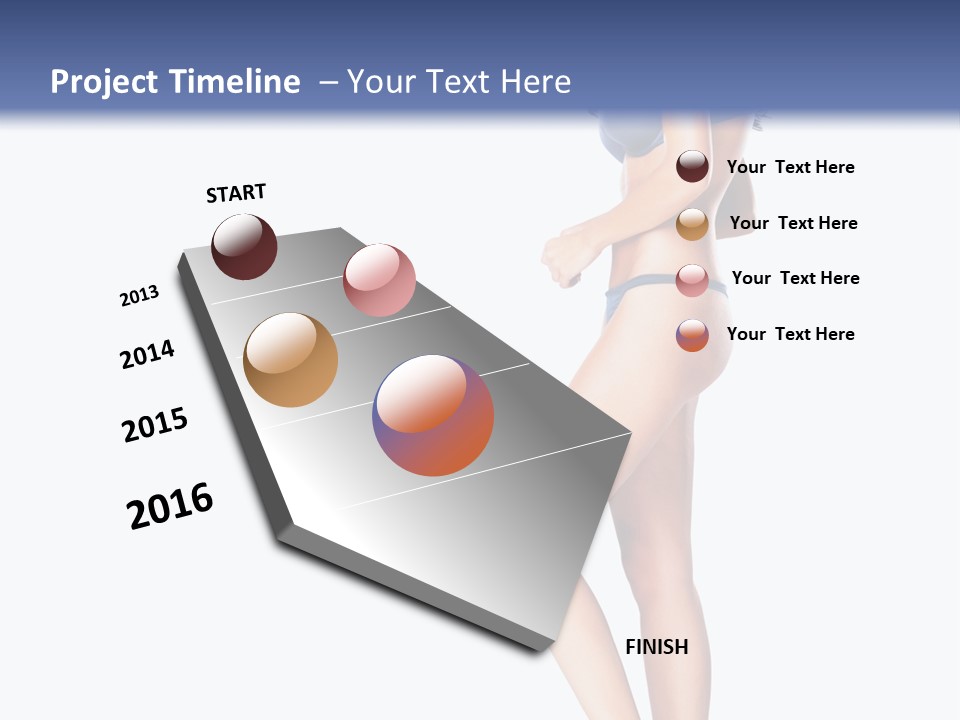 Project Timeline – Your Text Here

START

2013

2014

2015

2016

Your Text Here

Your Text Here

Your Text Here

Your Text Here

FINISH